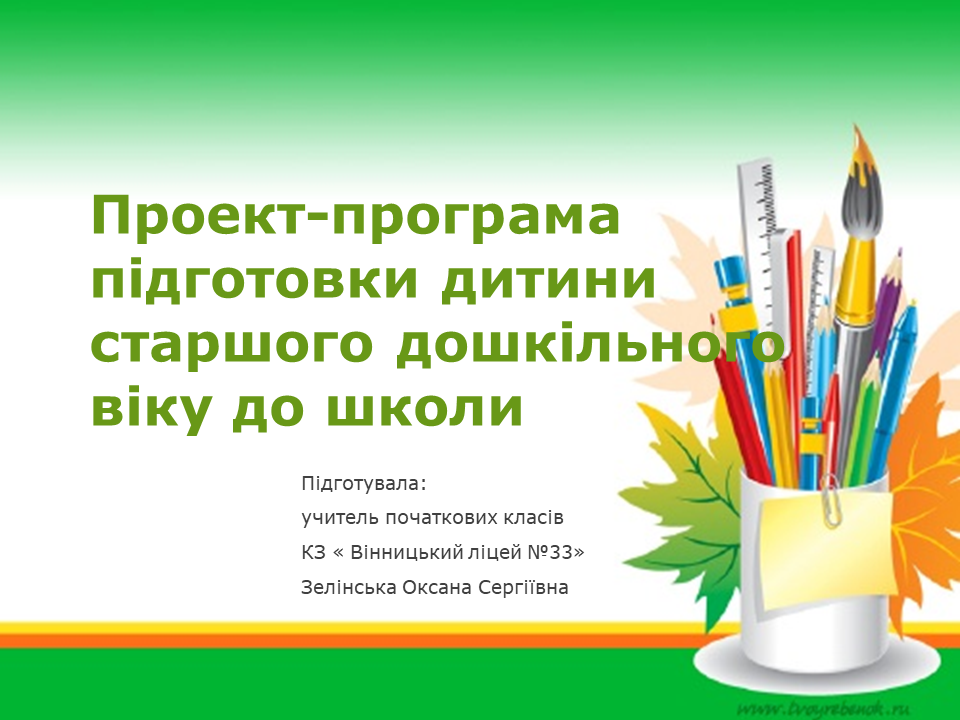 Проект-програма підготовки дитини старшого дошкільного віку до школи

Підготувала:
учитель початкових класів
КЗ « Вінницький ліцей №33»
Зелінська Оксана Сергіївна

www.tvoyrebenok.ru